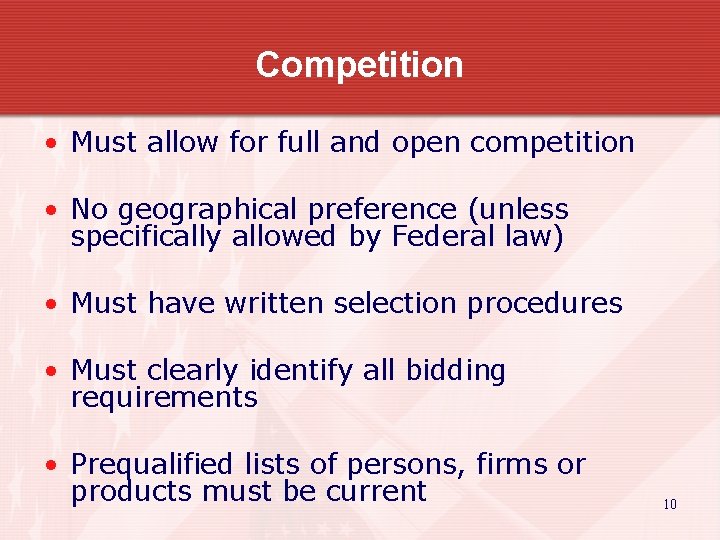 Competition

• Must allow for full and open competition

• No geographical preference (unless specifically allowed by Federal law)

• Must have written selection procedures

• Must clearly identify all bidding requirements

• Prequalified lists of persons, firms or products must be current

10